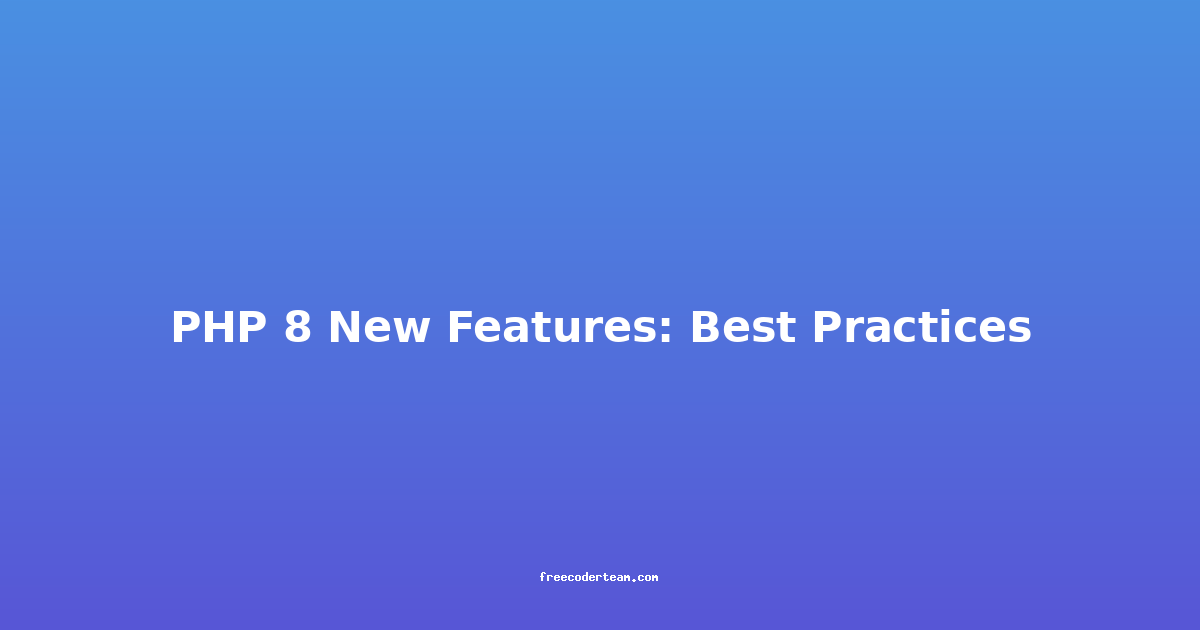 PHP 8 New Features: Best Practices

freecoderteam.com